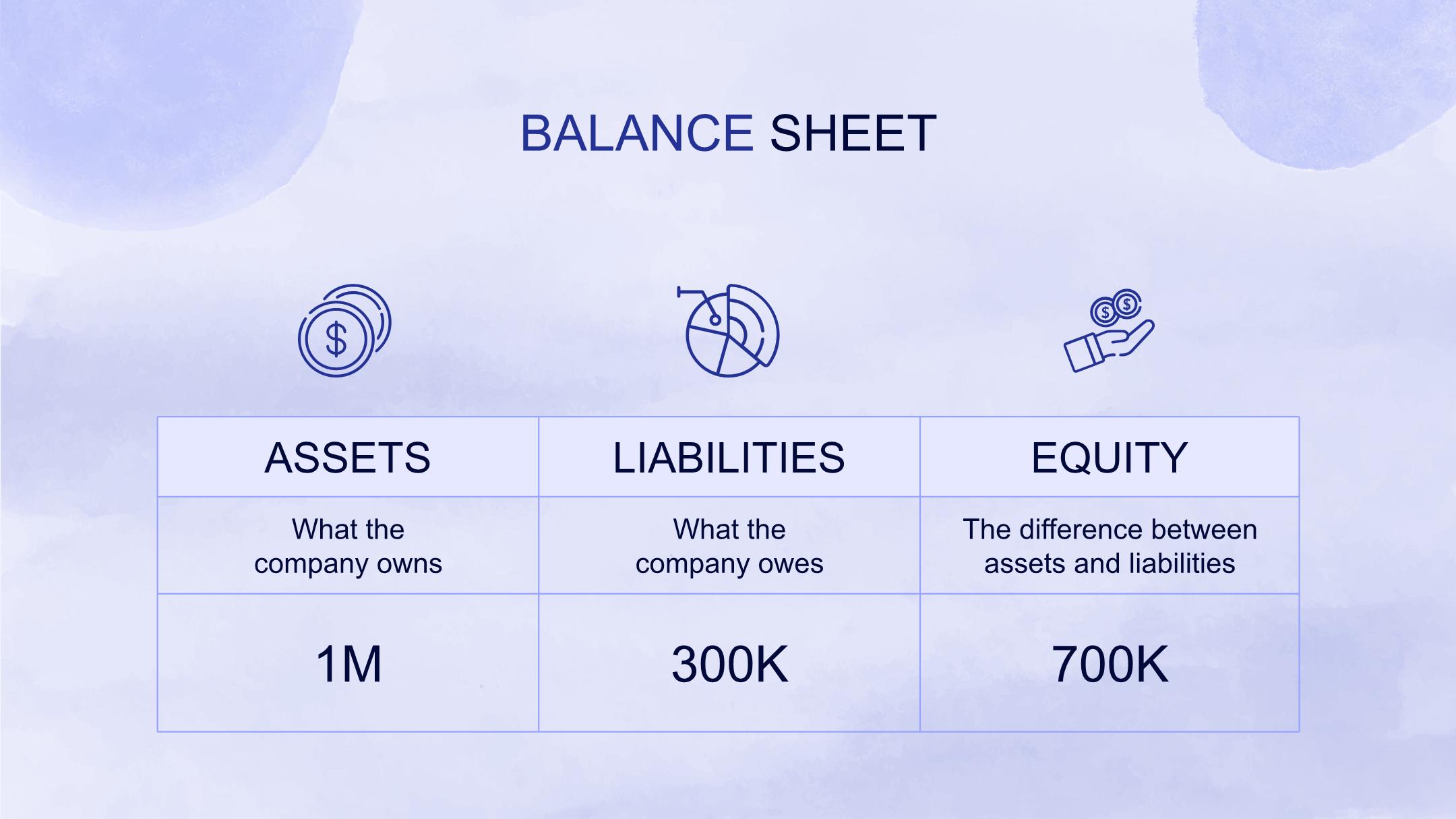 BALANCE SHEET

| ASSETS | LIABILITIES | EQUITY |
|---|---|---|
| What the company owns | What the company owes | The difference between assets and liabilities |
| 1M | 300K | 700K |